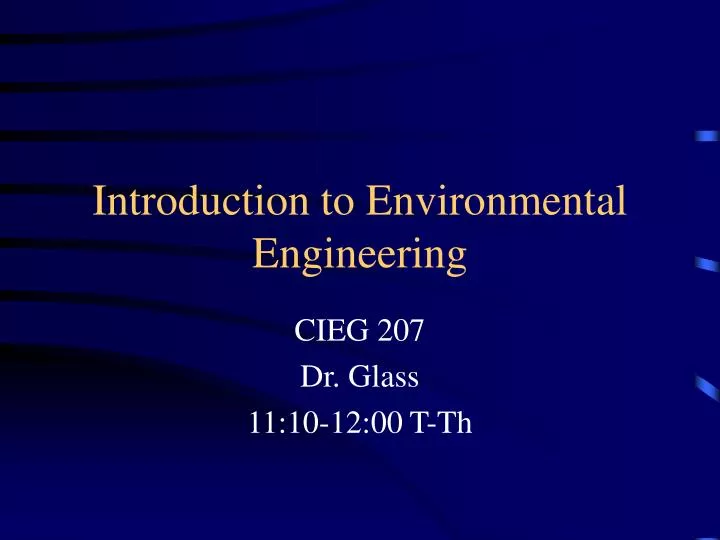 Introduction to Environmental Engineering

CIEG 207
Dr. Glass
11:10-12:00 T-Th